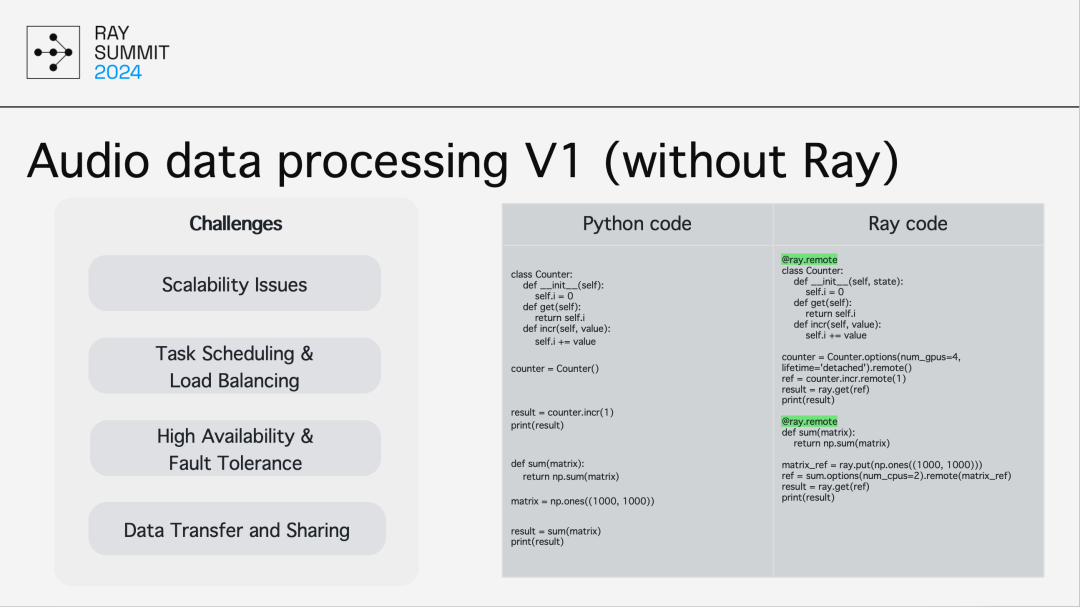 RAY
SUMMIT
2024

Audio data processing V1 (without Ray)

Challenges

Scalability Issues

Task Scheduling & Load Balancing

High Availability & Fault Tolerance

Data Transfer and Sharing

| Python code | Ray code |
|---|---|
| class Counter:<br>def \_\_init\_\_(self):<br>self.i = 0<br>def get(self):<br>return self.i<br>def incr(self, value):<br>self.i += value<br><br>counter = Counter()<br><br>result = counter.incr(1)<br>print(result)<br><br>def sum(matrix):<br>return np.sum(matrix)<br><br>matrix = np.ones((1000, 1000))<br><br>result = sum(matrix)<br>print(result) | @ray.remote<br>class Counter:<br>def \_\_init\_\_(self, state):<br>self.i = 0<br>def get(self):<br>return self.i<br>def incr(self, value):<br>self.i += value<br><br>counter = Counter.options(num_gpus=4, lifetime='detached').remote()<br>ref = counter.incr.remote(1)<br>result = ray.get(ref)<br>print(result)<br><br>@ray.remote<br>def sum(matrix):<br>return np.sum(matrix)<br><br>matrix_ref = ray.put(np.ones((1000, 1000)))<br>ref = sum.options(num_cpus=2).remote(matrix_ref)<br>result = ray.get(ref)<br>print(result) |